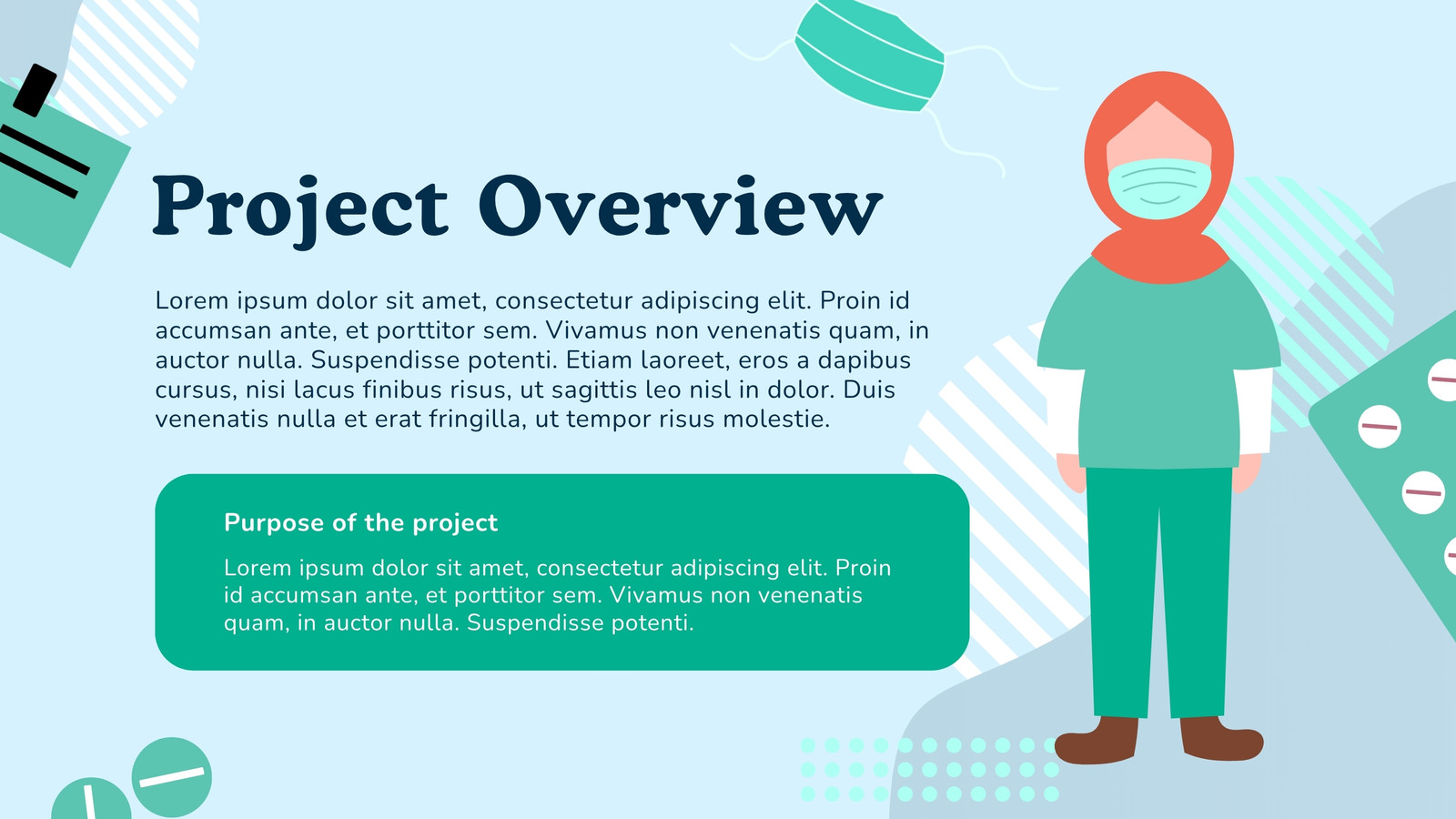 Project Overview

Lorem ipsum dolor sit amet, consectetur adipiscing elit. Proin id accumsan ante, et porttitor sem. Vivamus non venenatis quam, in auctor nulla. Suspendisse potenti. Etiam laoreet, eros a dapibus cursus, nisi lacus finibus risus, ut sagittis leo nisl in dolor. Duis venenatis nulla et erat fringilla, ut tempor risus molestie.

Purpose of the project

Lorem ipsum dolor sit amet, consectetur adipiscing elit. Proin id accumsan ante, et porttitor sem. Vivamus non venenatis quam, in auctor nulla. Suspendisse potenti.